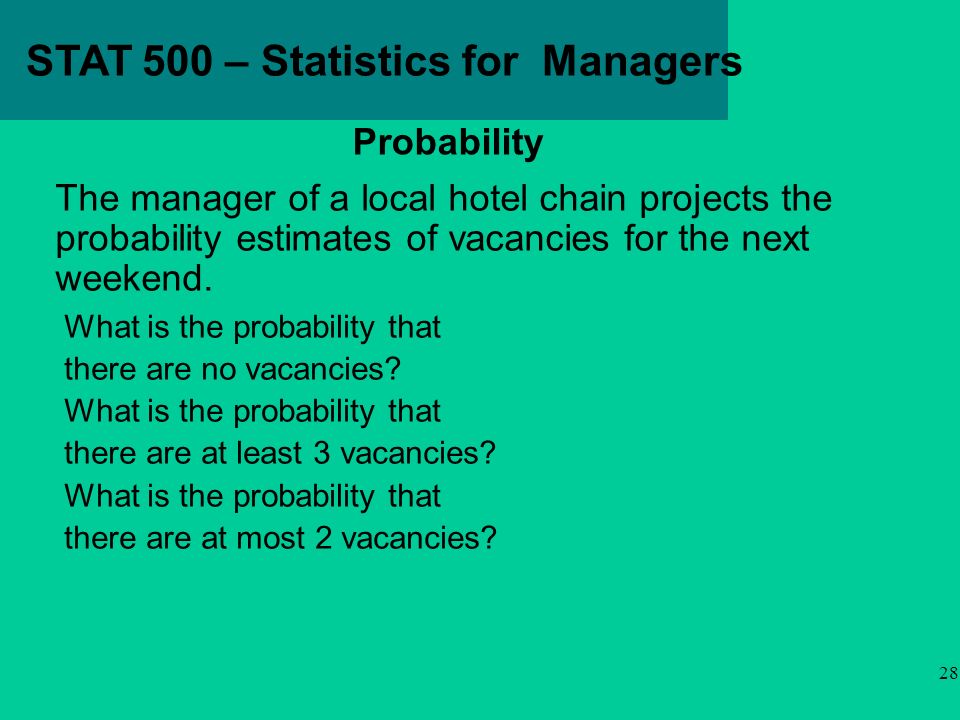 STAT 500 – Statistics for Managers

Probability

The manager of a local hotel chain projects the probability estimates of vacancies for the next weekend.

What is the probability that there are no vacancies?
What is the probability that there are at least 3 vacancies?
What is the probability that there are at most 2 vacancies?

28